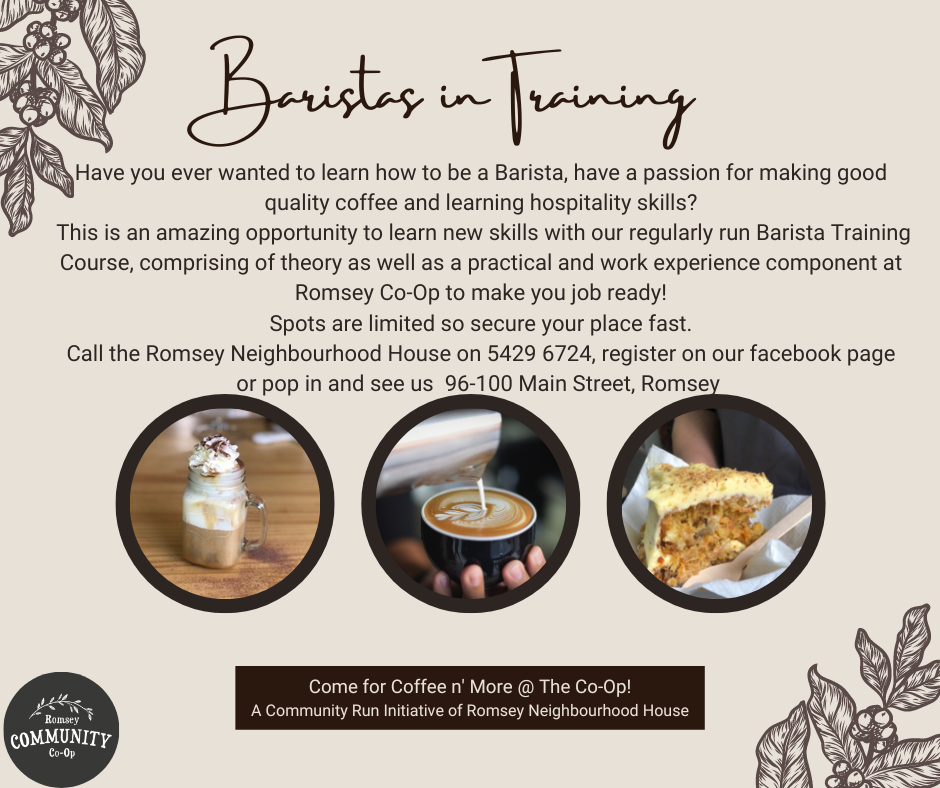 Baristas in Training

Have you ever wanted to learn how to be a Barista, have a passion for making good quality coffee and learning hospitality skills?
This is an amazing opportunity to learn new skills with our regularly run Barista Training Course, comprising of theory as well as a practical and work experience component at Romsey Co-Op to make you job ready!
Spots are limited so secure your place fast.
Call the Romsey Neighbourhood House on 5429 6724, register on our facebook page or pop in and see us 96-100 Main Street, Romsey

Come for Coffee n' More @ The Co-Op!
A Community Run Initiative of Romsey Neighbourhood House

Romsey
COMMUNITY
Co-Op